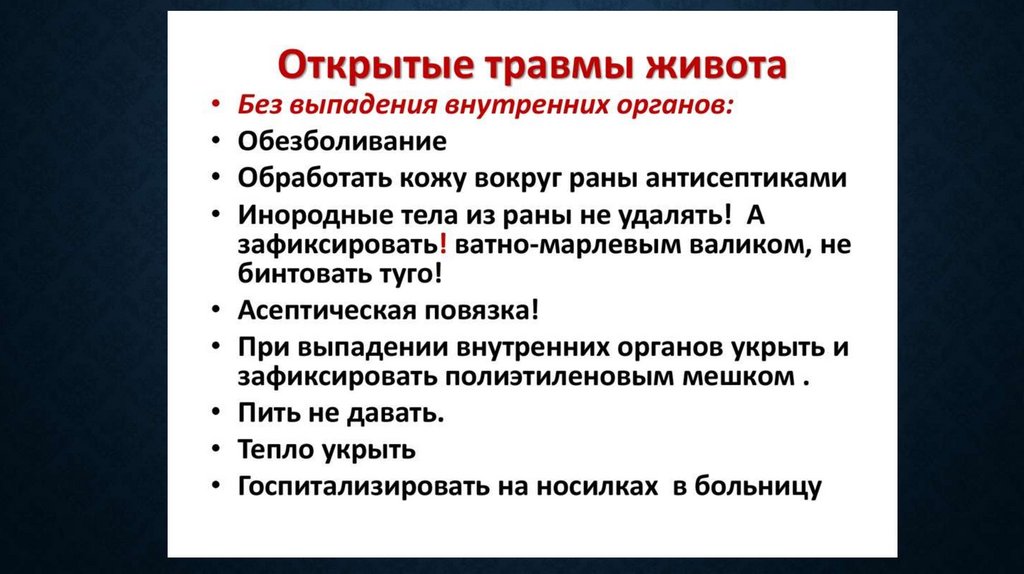 Открытые травмы живота

• Без выпадения внутренних органов:
• Обезболивание
• Обработать кожу вокруг раны антисептиками
• Инородные тела из раны не удалять! А зафиксировать! ватно-марлевым валиком, не бинтовать туго!
• Асептическая повязка!
• При выпадении внутренних органов укрыть и зафиксировать полиэтиленовым мешком .
• Пить не давать.
• Тепло укрыть
• Госпитализировать на носилках в больницу